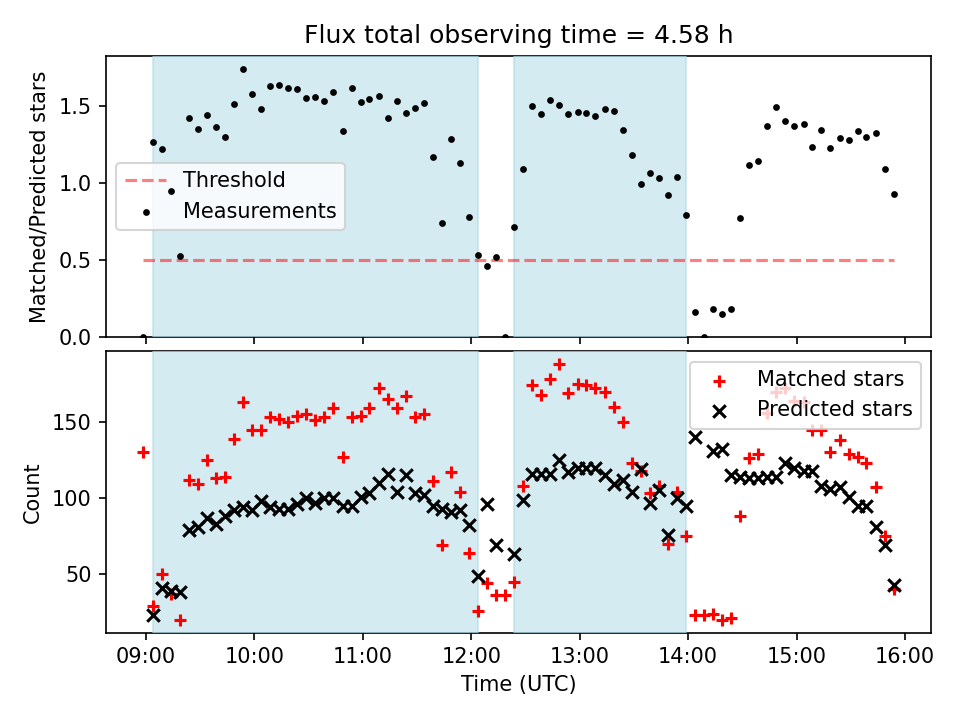 Flux total observing time = 4.58 h

Matched/Predicted stars

1.5
1.0
0.5
0.0

Threshold
Measurements

Count

150
100
50

Matched stars
Predicted stars

09:00 10:00 11:00 12:00 13:00 14:00 15:00 16:00

Time (UTC)